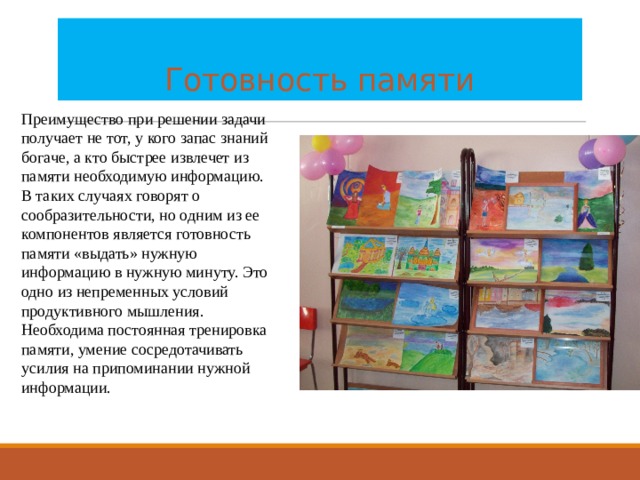 Готовность памяти

Преимущество при решении задачи получает не тот, у кого запас знаний богаче, а кто быстрее извлечет из памяти необходимую информацию. В таких случаях говорят о сообразительности, но одним из ее компонентов является готовность памяти «выдать» нужную информацию в нужную минуту. Это одно из непременных условий продуктивного мышления. Необходима постоянная тренировка памяти, умение сосредотачивать усилия на припоминании нужной информации.